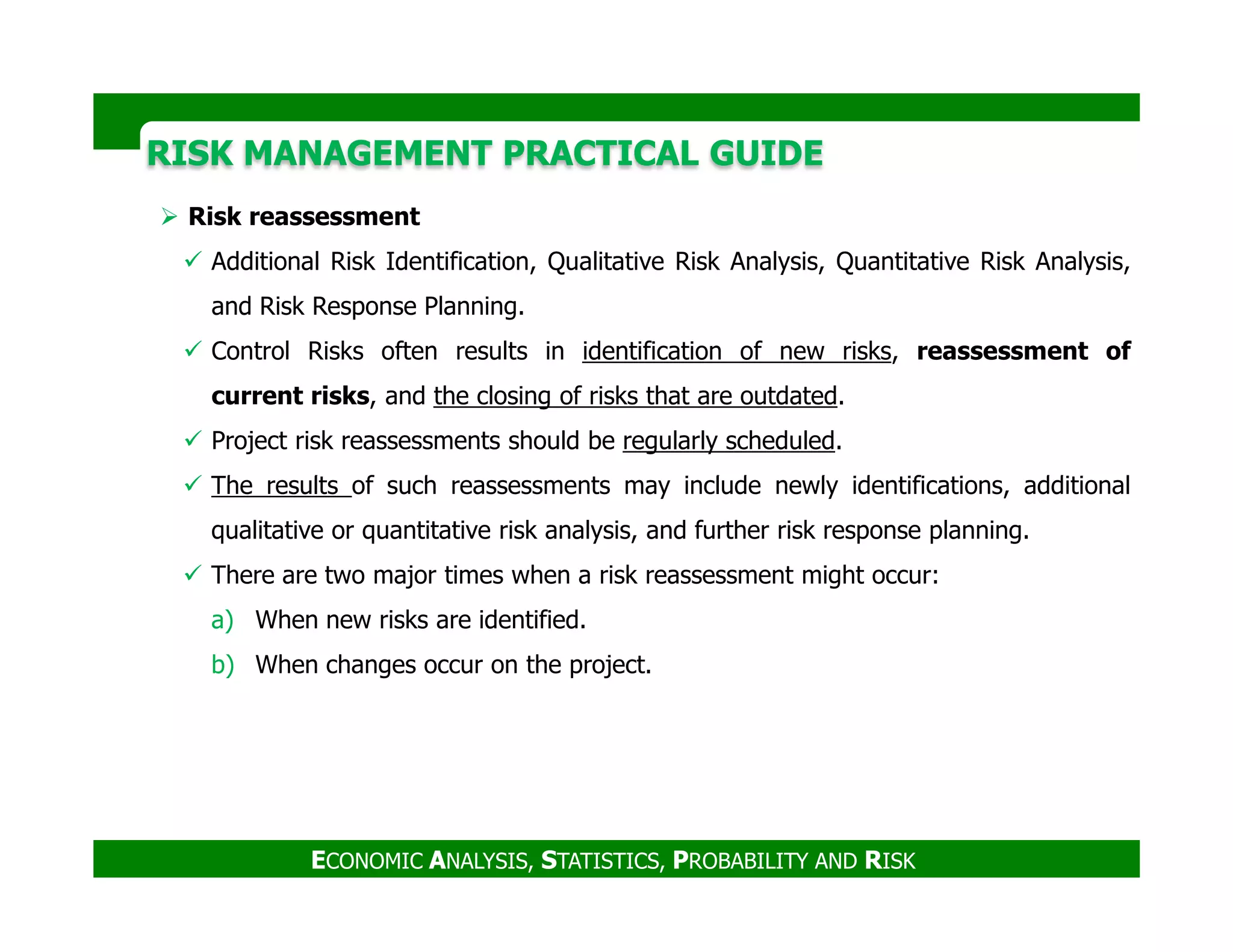 RISK MANAGEMENT PRACTICAL GUIDE

➢ Risk reassessment

✓ Additional Risk Identification, Qualitative Risk Analysis, Quantitative Risk Analysis, and Risk Response Planning.

✓ Control Risks often results in identification of new risks, reassessment of current risks, and the closing of risks that are outdated.

✓ Project risk reassessments should be regularly scheduled.

✓ The results of such reassessments may include newly identifications, additional qualitative or quantitative risk analysis, and further risk response planning.

✓ There are two major times when a risk reassessment might occur:

a) When new risks are identified.

b) When changes occur on the project.

ECONOMIC ANALYSIS, STATISTICS, PROBABILITY AND RISK